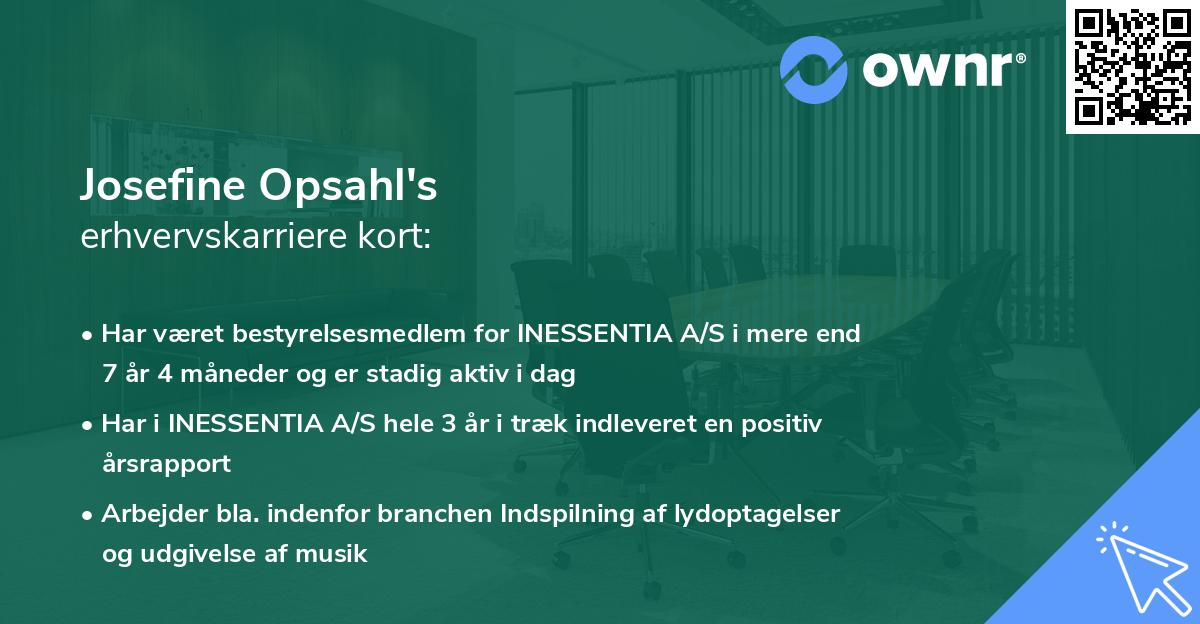 ownr®

Josefine Opsahl's
erhvervskarriere kort:

• Har været bestyrelsesmedlem for INESSENTIA A/S i mere end 7 år 4 måneder og er stadig aktiv i dag

• Har i INESSENTIA A/S hele 3 år i træk indleveret en positiv årsrapport

• Arbejder bla. indenfor branchen Indspilning af lydoptagelser og udgivelse af musik